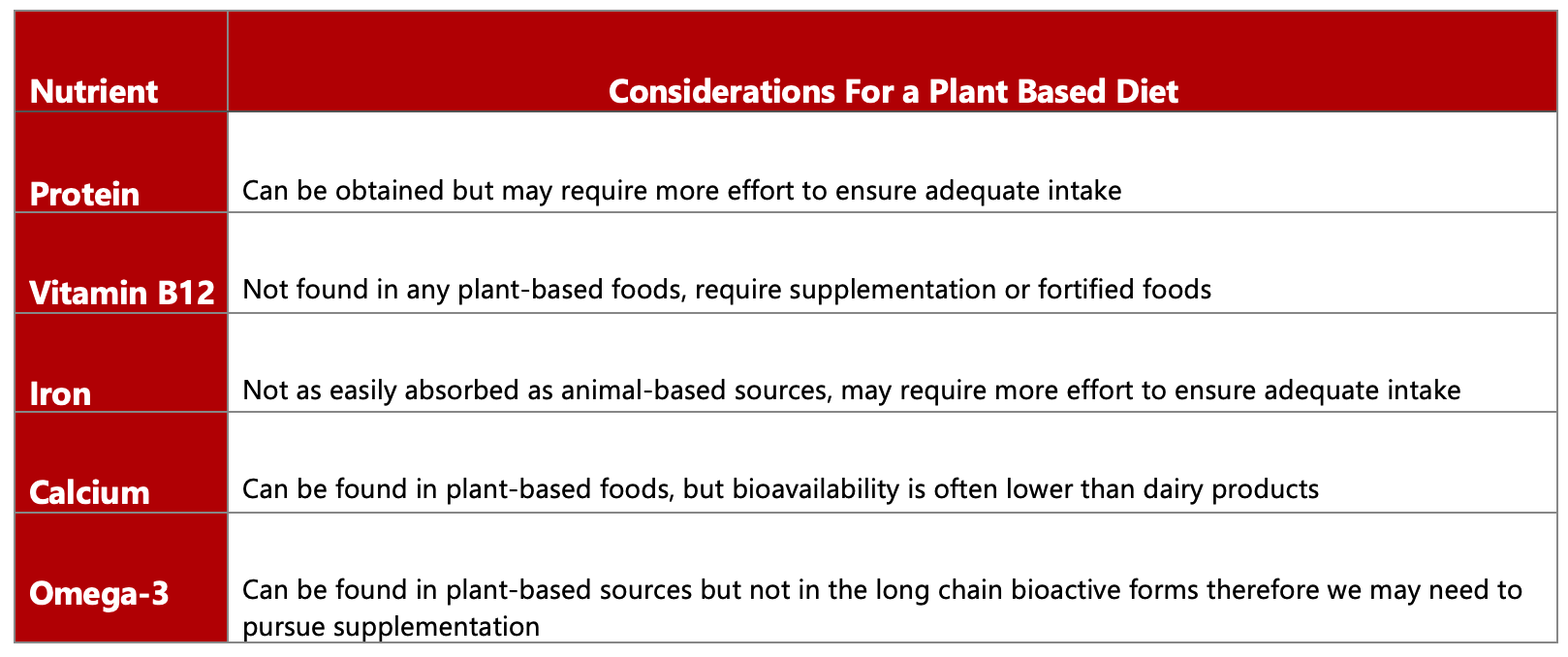 | Nutrient | Considerations For a Plant Based Diet |
|---|---|
| Protein | Can be obtained but may require more effort to ensure adequate intake |
| Vitamin B12 | Not found in any plant-based foods, require supplementation or fortified foods |
| Iron | Not as easily absorbed as animal-based sources, may require more effort to ensure adequate intake |
| Calcium | Can be found in plant-based foods, but bioavailability is often lower than dairy products |
| Omega-3 | Can be found in plant-based sources but not in the long chain bioactive forms therefore we may need to pursue supplementation |